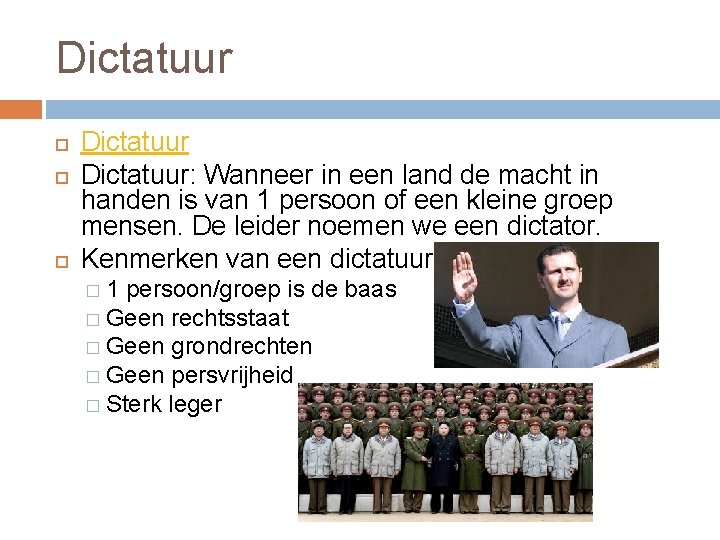 Dictatuur

Dictatuur

Dictatuur: Wanneer in een land de macht in handen is van 1 persoon of een kleine groep mensen. De leider noemen we een dictator.

Kenmerken van een dictatuur

1 persoon/groep is de baas

Geen rechtsstaat

Geen grondrechten

Geen persvrijheid

Sterk leger